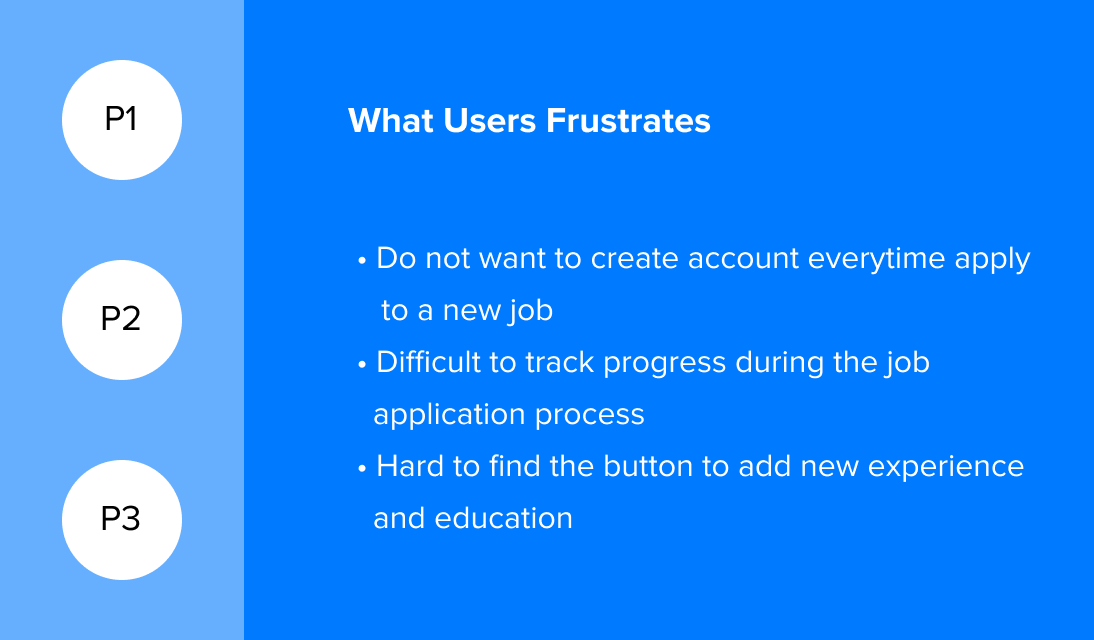 P1

P2

P3

What Users Frustrates

• Do not want to create account everytime apply to a new job
• Difficult to track progress during the job application process
• Hard to find the button to add new experience and education